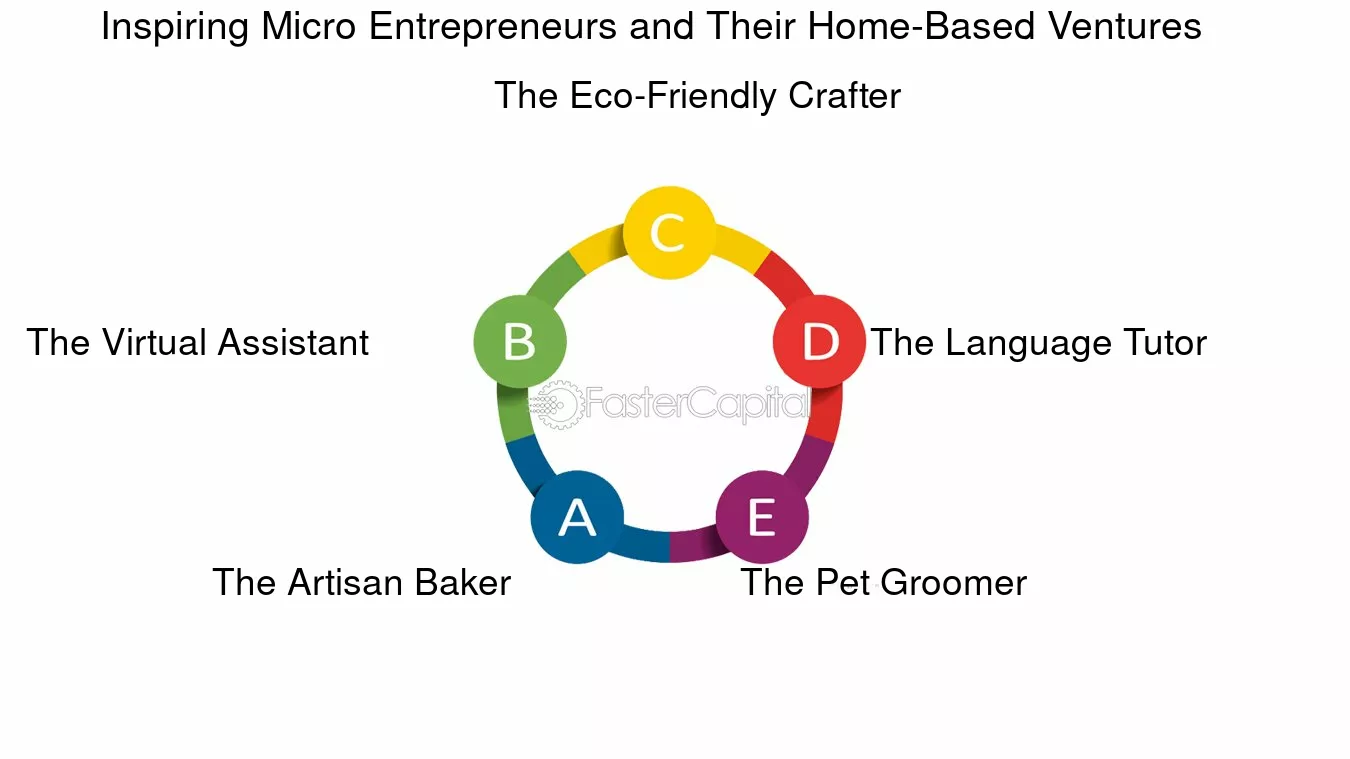 Inspiring Micro Entrepreneurs and Their Home-Based Ventures

The Eco-Friendly Crafter

C

The Virtual Assistant

B

D

The Language Tutor

FasterCapital

A

E

The Artisan Baker

The Pet Groomer